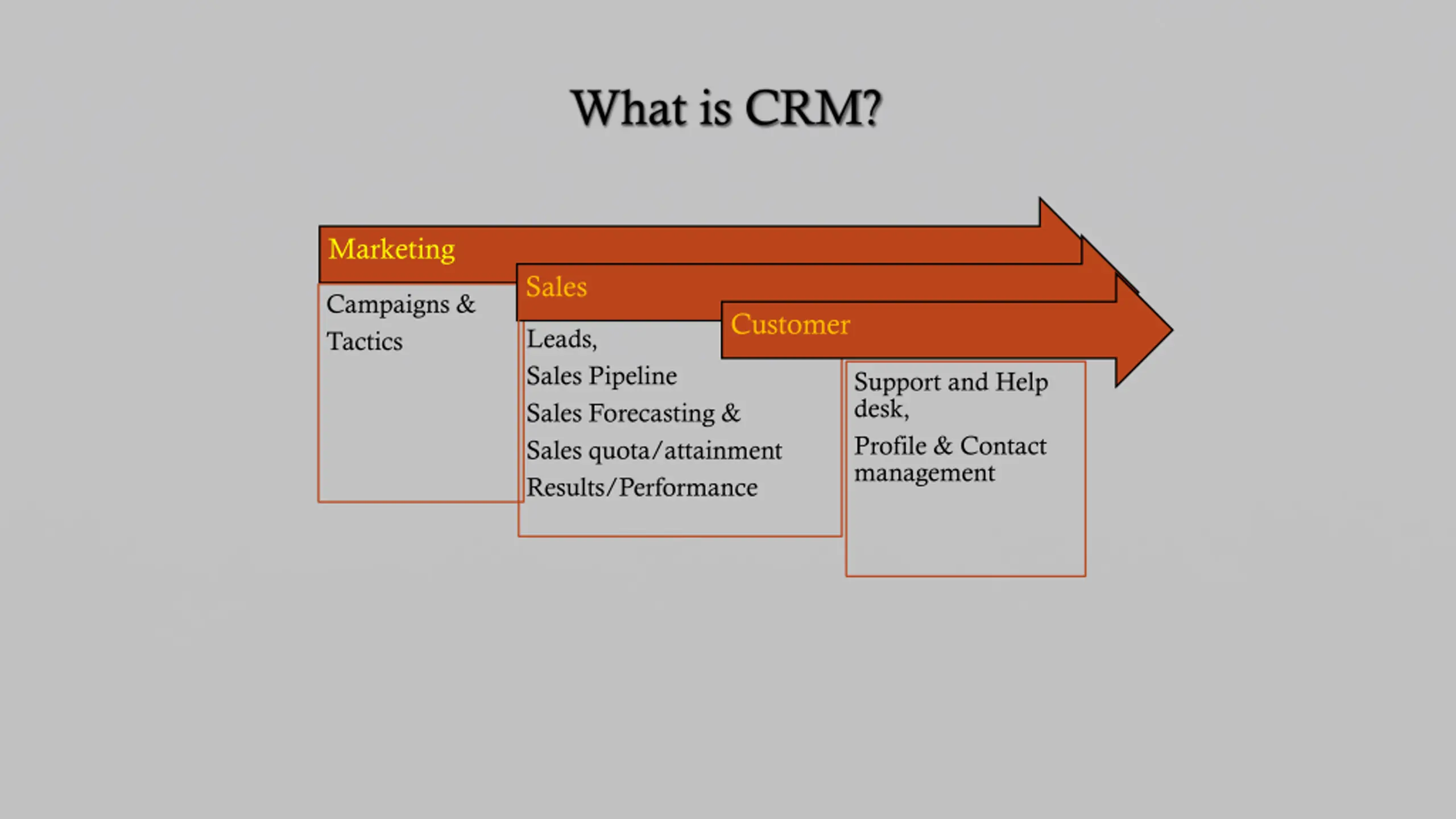 What is CRM?

Marketing

Campaigns & Tactics

Sales

Leads,
Sales Pipeline
Sales Forecasting &
Sales quota/attainment
Results/Performance

Customer

Support and Help desk,
Profile & Contact management